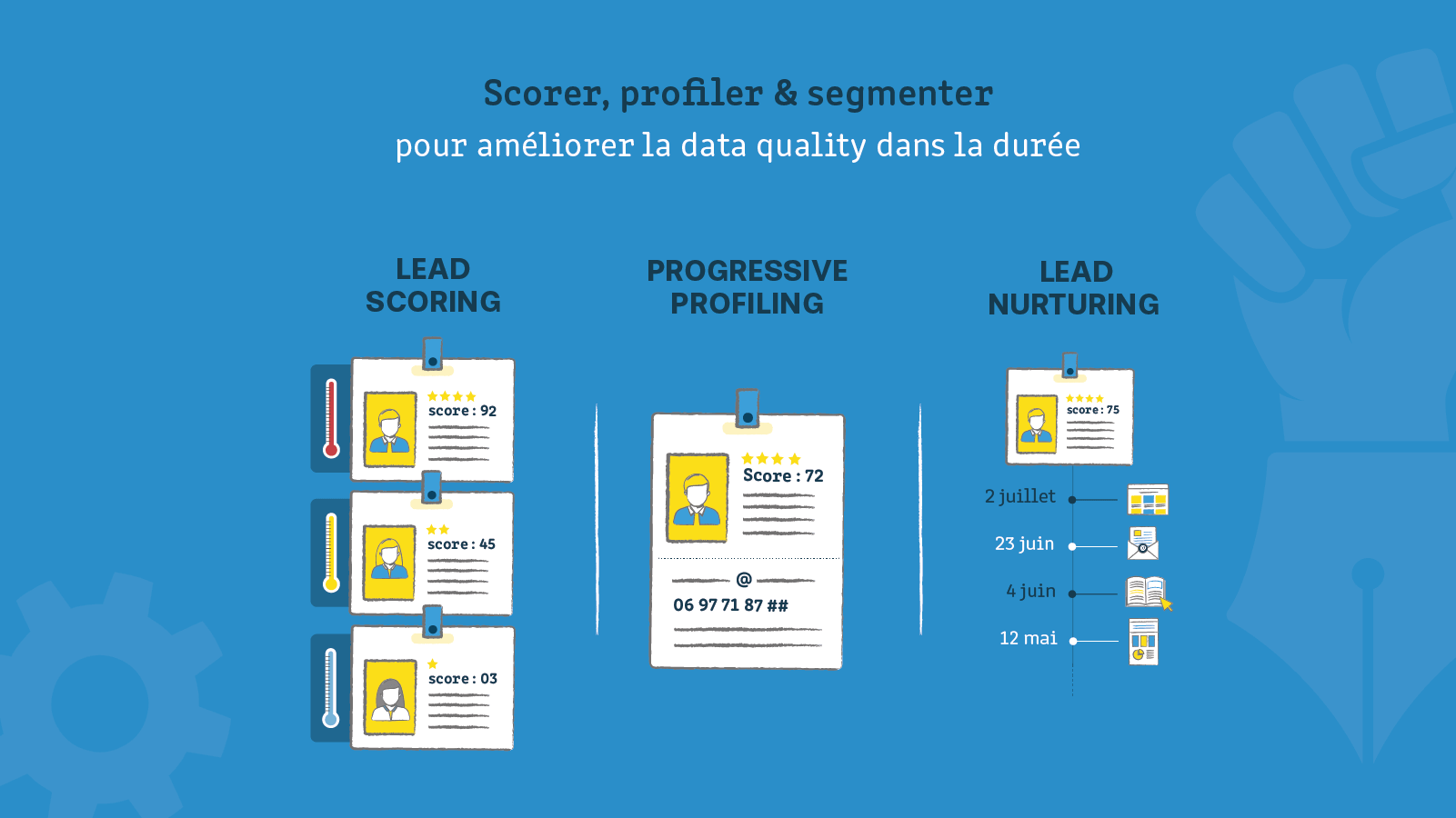 Scorer, profiler & segmenter
pour améliorer la data quality dans la durée

LEAD SCORING

score : 92

score : 45

score : 03

PROGRESSIVE PROFILING

Score : 72

@

06 97 71 87 ##

LEAD NURTURING

score : 75

2 juillet

23 juin

4 juin

12 mai